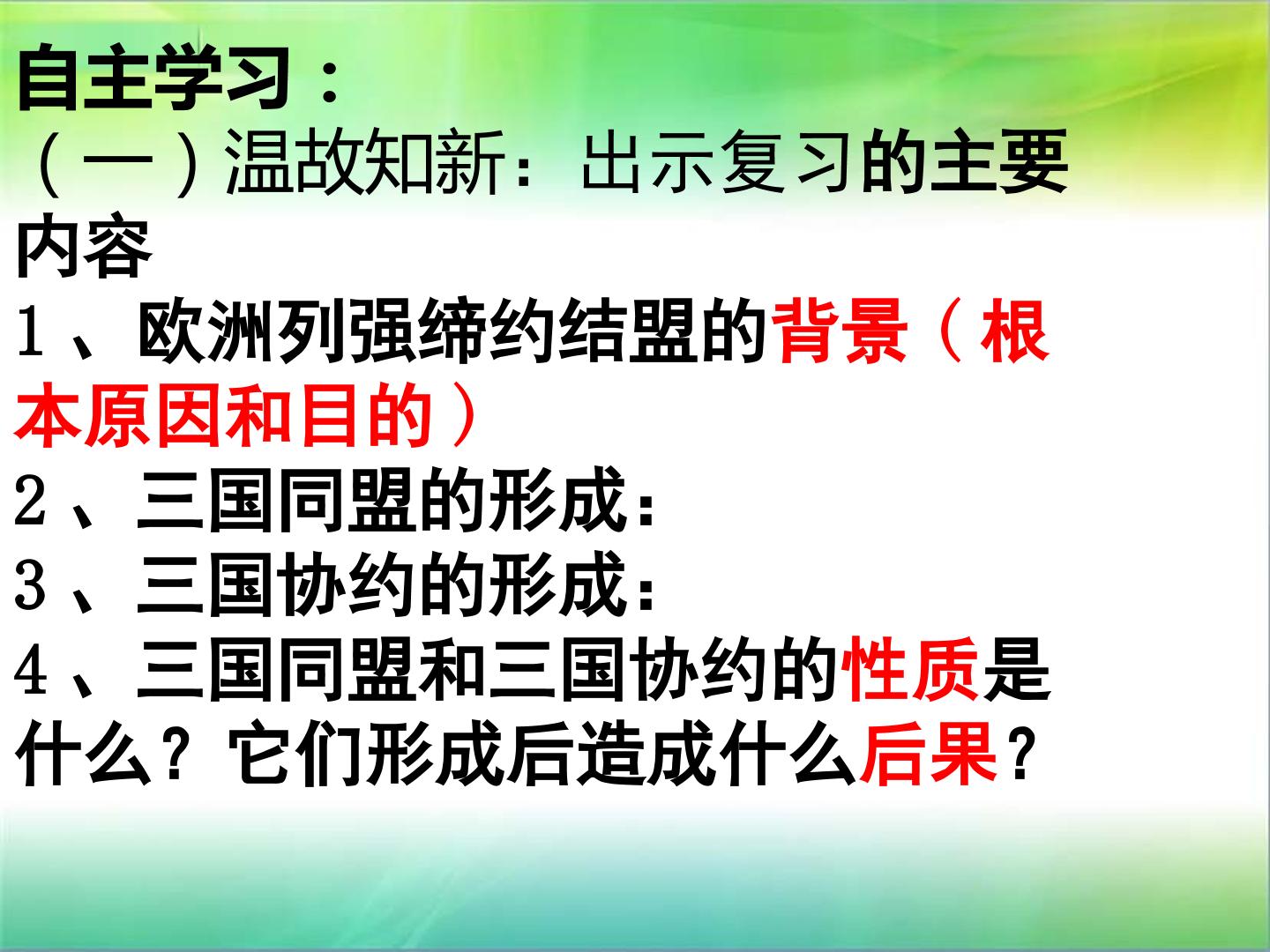 自主学习：

（一）温故知新：出示复习的主要内容

1、欧洲列强缔约结盟的背景（根本原因和目的）

2、三国同盟的形成：

3、三国协约的形成：

4、三国同盟和三国协约的性质是什么？它们形成后造成什么后果？